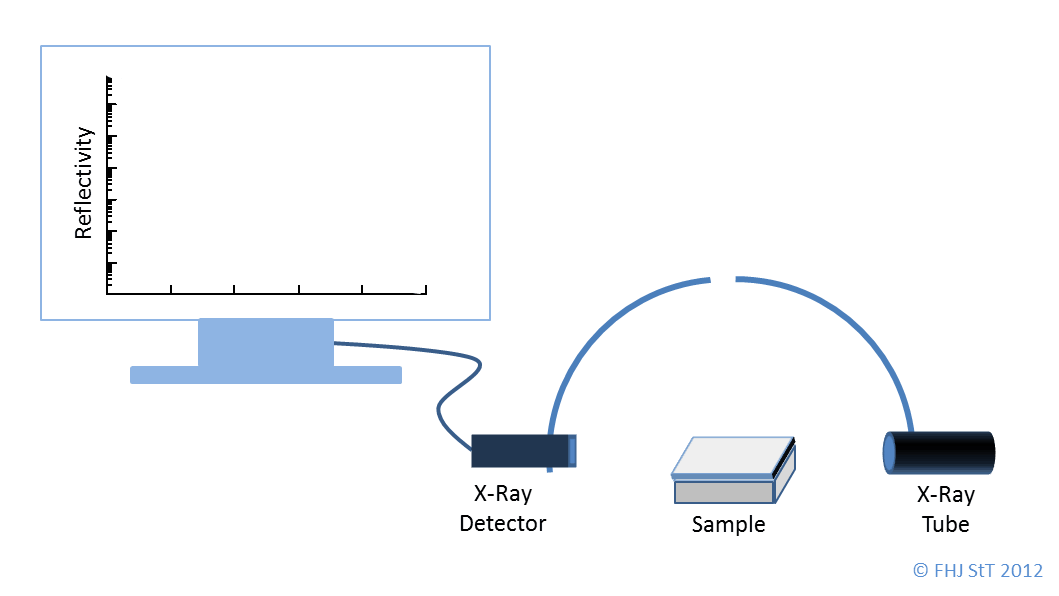 Reflectivity

X-Ray Detector

Sample

X-Ray Tube

© FHJ StT 2012